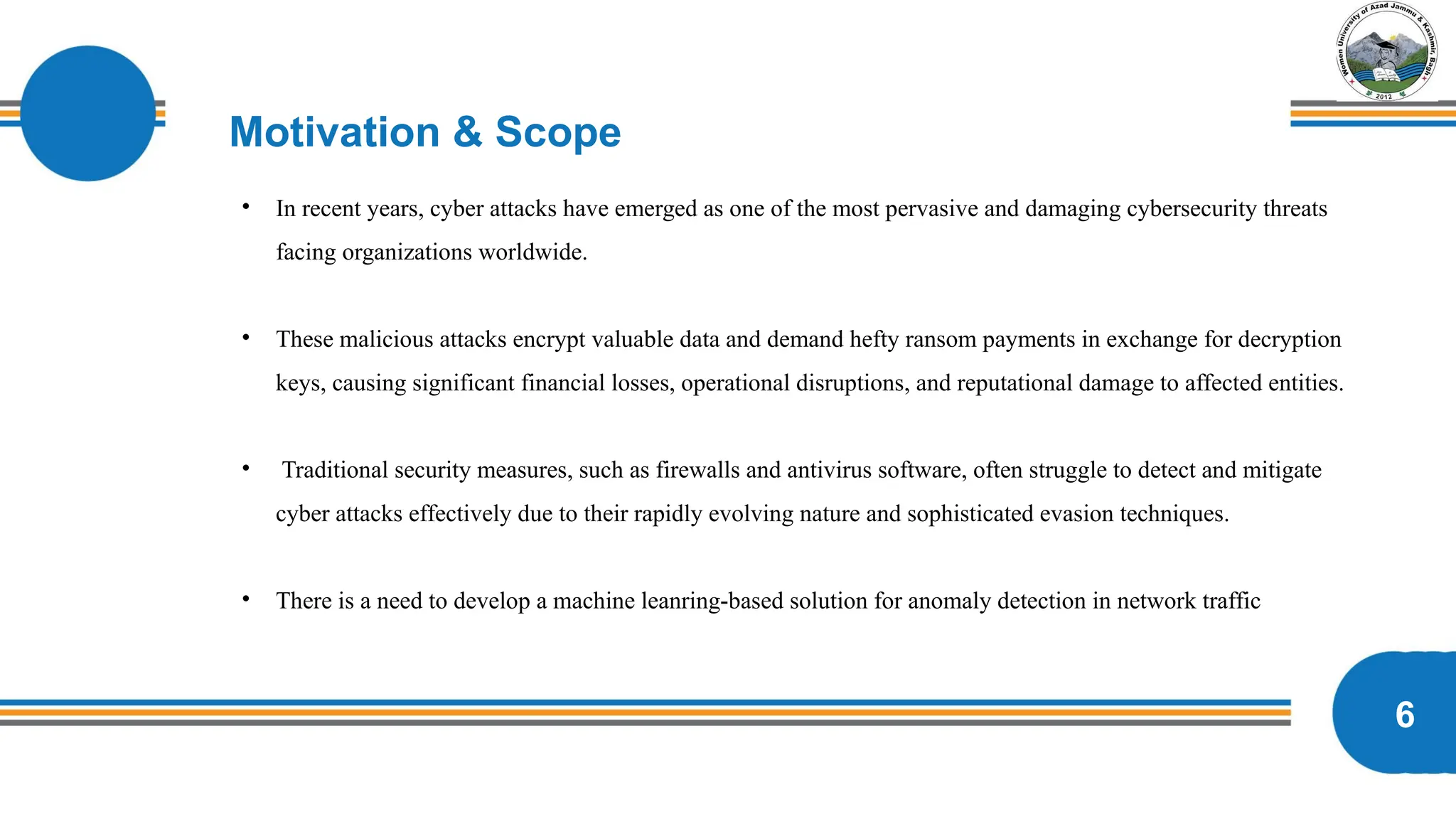 Women University of Azad Jammu & Kashmir, Bagh
2012

Motivation & Scope

• In recent years, cyber attacks have emerged as one of the most pervasive and damaging cybersecurity threats facing organizations worldwide.

• These malicious attacks encrypt valuable data and demand hefty ransom payments in exchange for decryption keys, causing significant financial losses, operational disruptions, and reputational damage to affected entities.

• Traditional security measures, such as firewalls and antivirus software, often struggle to detect and mitigate cyber attacks effectively due to their rapidly evolving nature and sophisticated evasion techniques.

• There is a need to develop a machine leanring-based solution for anomaly detection in network traffic

6